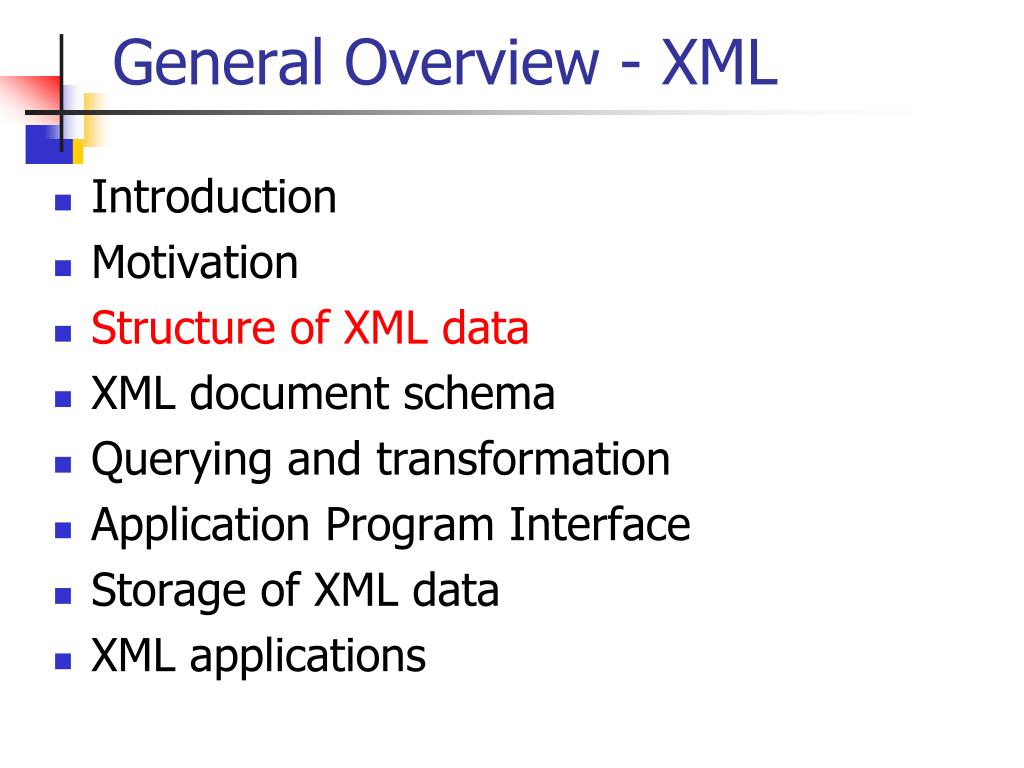 General Overview - XML

- Introduction
- Motivation
- Structure of XML data
- XML document schema
- Querying and transformation
- Application Program Interface
- Storage of XML data
- XML applications